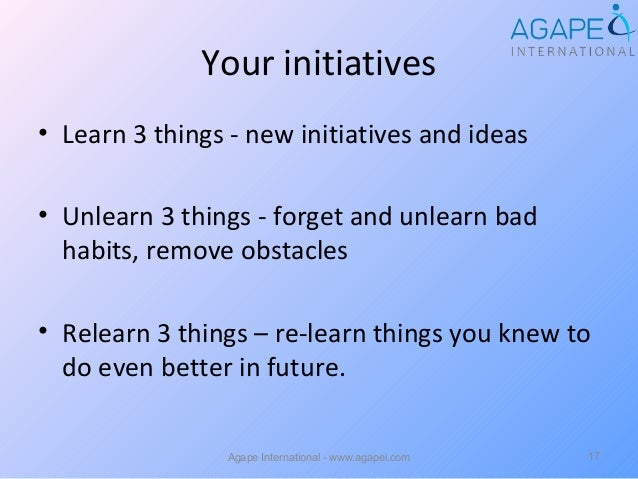 AGAPE
INTERNATIONAL

Your initiatives

• Learn 3 things - new initiatives and ideas

• Unlearn 3 things - forget and unlearn bad habits, remove obstacles

• Relearn 3 things – re-learn things you knew to do even better in future.

Agape International - www.agapei.com

17